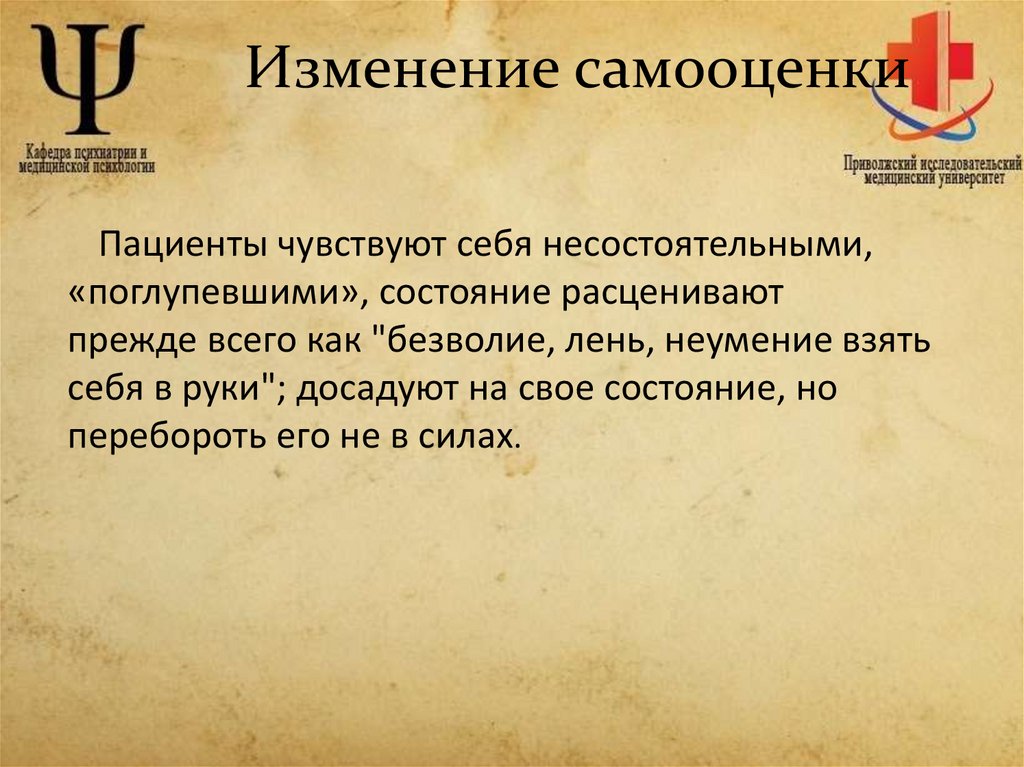 Ψ
Кафедра психиатрии и медицинской психологии

Изменение самооценки

Приволжский исследовательский медицинский университет

Пациенты чувствуют себя несостоятельными, «поглупевшими», состояние расценивают прежде всего как "безволие, лень, неумение взять себя в руки"; досадуют на свое состояние, но перебороть его не в силах.